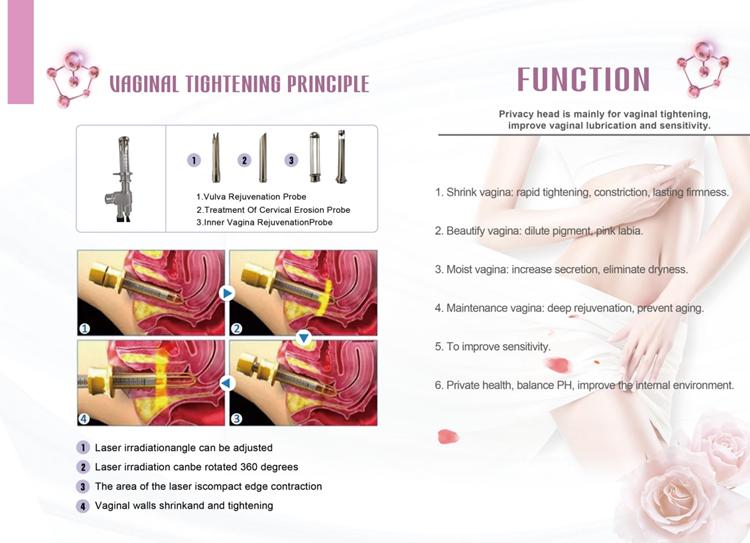 VAGINAL TIGHTENING PRINCIPLE

1 2 3

1.Vulva Rejuvenation Probe
2.Treatment Of Cervical Erosion Probe
3.Inner Vagina RejuvenationProbe

1 2 4 3

1 Laser irradiationangle can be adjusted
2 Laser irradiation canbe rotated 360 degrees
3 The area of the laser iscompact edge contraction
4 Vaginal walls shrinkand and tightening

FUNCTION

Privacy head is mainly for vaginal tightening, improve vaginal lubrication and sensitivity.

1. Shrink vagina: rapid tightening, constriction, lasting firmness.

2. Beautify vagina: dilute pigment, pink labia.

3. Moist vagina: increase secretion, eliminate dryness.

4. Maintenance vagina: deep rejuvenation, prevent aging.

5. To improve sensitivity.

6. Private health, balance PH, improve the internal environment.